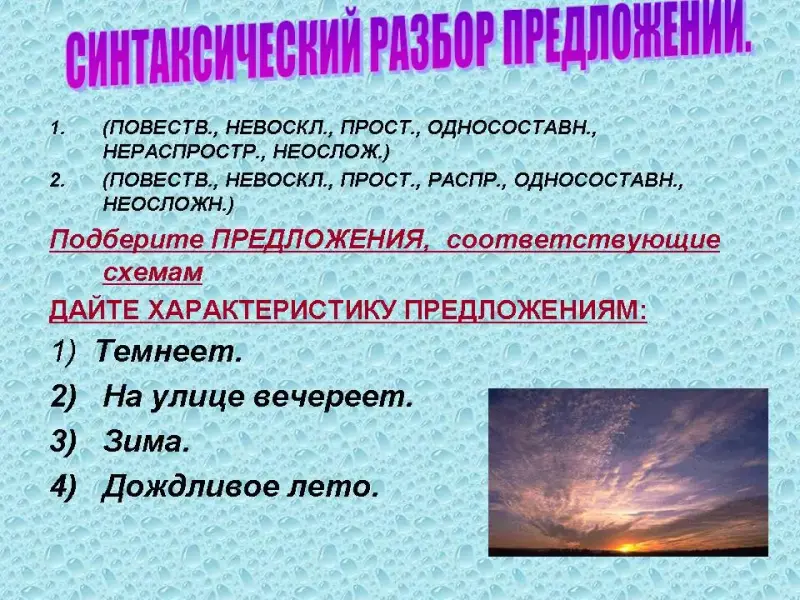 СИНТАКСИЧЕСКИЙ РАЗБОР ПРЕДЛОЖЕНИЙ.

1. (ПОВЕСТВ., НЕВОСКЛ., ПРОСТ., ОДНОСОСТАВН., НЕРАСПРОСТР., НЕОСЛОЖ.)
2. (ПОВЕСТВ., НЕВОСКЛ., ПРОСТ., РАСПР., ОДНОСОСТАВН., НЕОСЛОЖН.)

Подберите ПРЕДЛОЖЕНИЯ, соответствующие схемам

ДАЙТЕ ХАРАКТЕРИСТИКУ ПРЕДЛОЖЕНИЯМ:

1) Темнеет.
2) На улице вечереет.
3) Зима.
4) Дождливое лето.